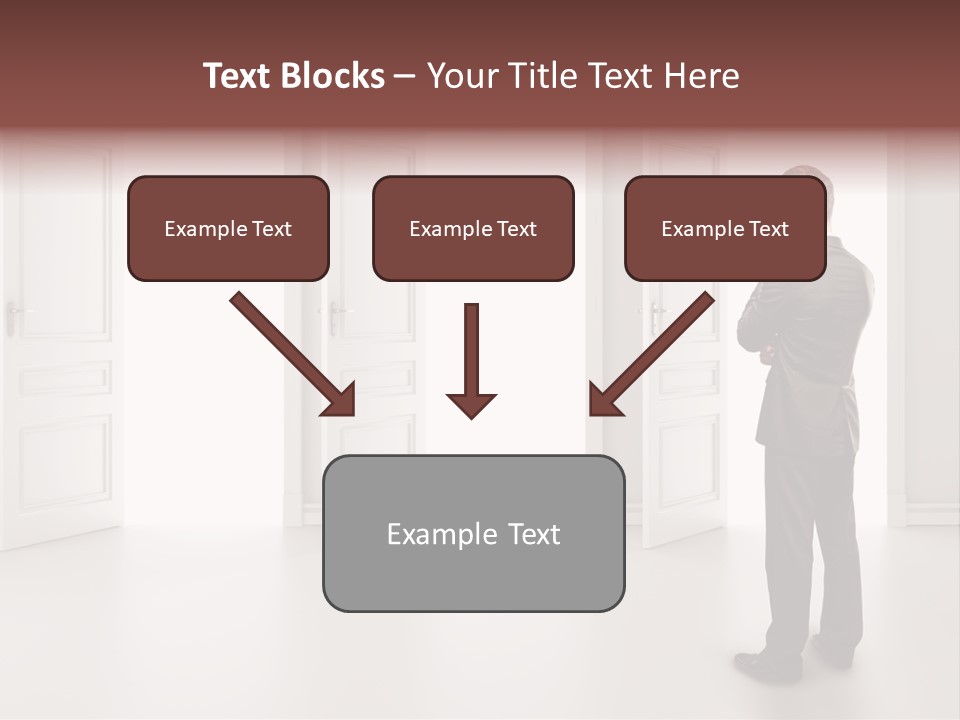 Text Blocks – Your Title Text Here

Example Text

Example Text

Example Text

Example Text